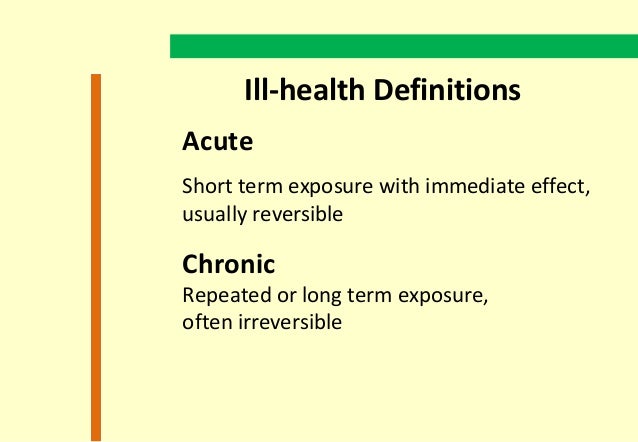 Ill-health Definitions

Acute

Short term exposure with immediate effect, usually reversible

Chronic

Repeated or long term exposure, often irreversible